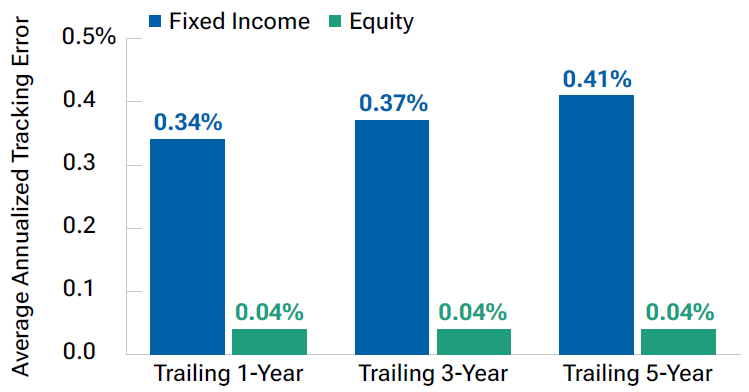 Fixed Income
Equity

Average Annualized Tracking Error

0.5%
0.4
0.3
0.2
0.1
0.0

0.34%
0.04%
0.37%
0.04%
0.41%
0.04%

Trailing 1-Year
Trailing 3-Year
Trailing 5-Year